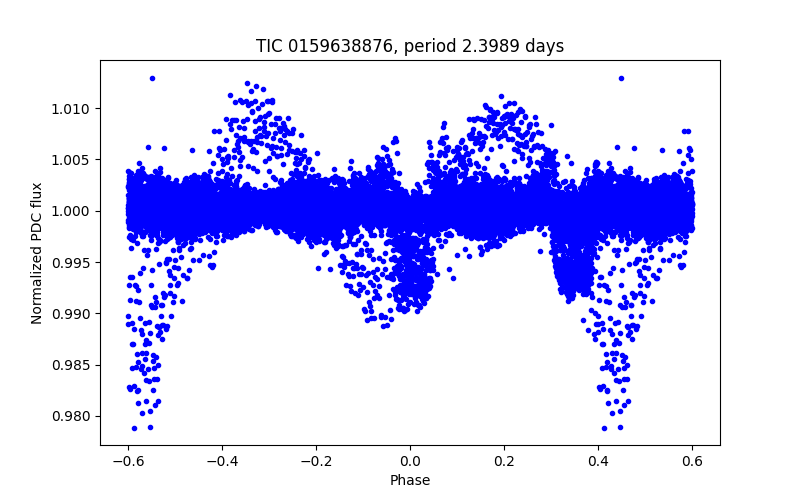 TIC 0159638876, period 2.3989 days

Normalized PDC flux

1.010
1.005
1.000
0.995
0.990
0.985
0.980

−0.6
−0.4
−0.2
0.0
0.2
0.4
0.6

Phase